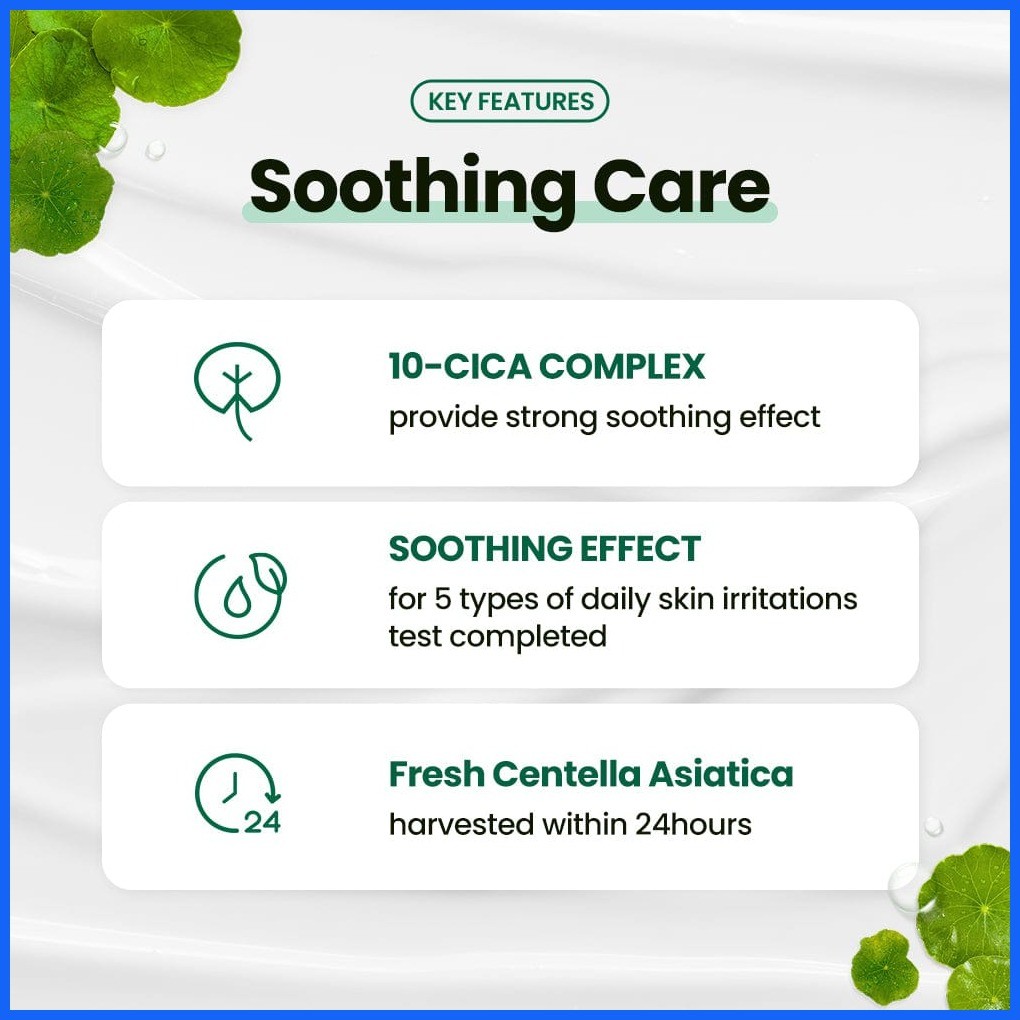 KEY FEATURES

Soothing Care

10-CICA COMPLEX
provide strong soothing effect

SOOTHING EFFECT
for 5 types of daily skin irritations test completed

24

Fresh Centella Asiatica
harvested within 24hours